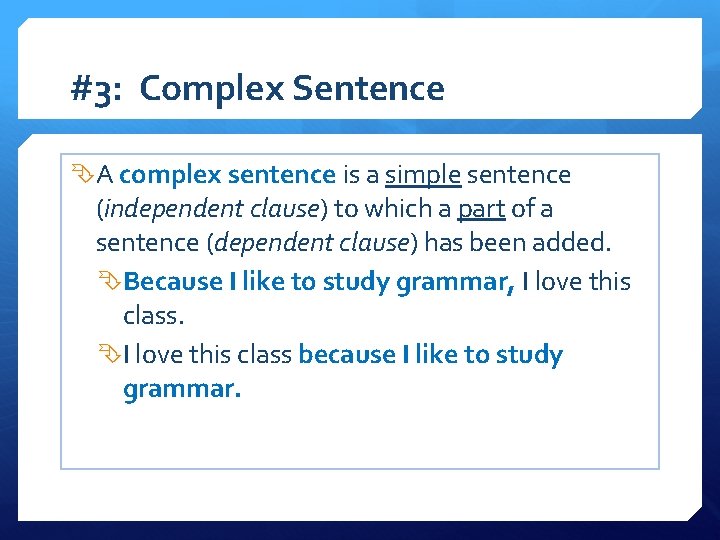 #3: Complex Sentence

A complex sentence is a simple sentence (independent clause) to which a part of a sentence (dependent clause) has been added.

Because I like to study grammar, I love this class.

I love this class because I like to study grammar.